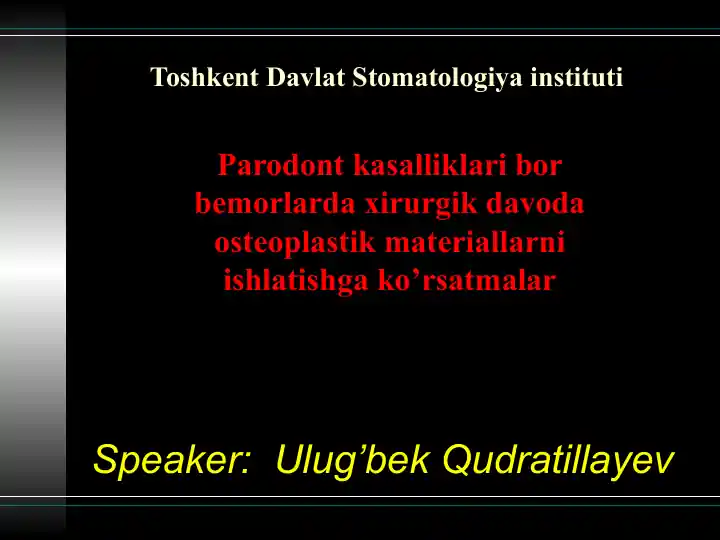 Toshkent Davlat Stomatologiya instituti

Parodont kasalliklari bor bemorlarda xirurgik davoda osteoplastik materiallarni ishlatishga ko’rsatmalar

Speaker: Ulug’bek Qudratillayev